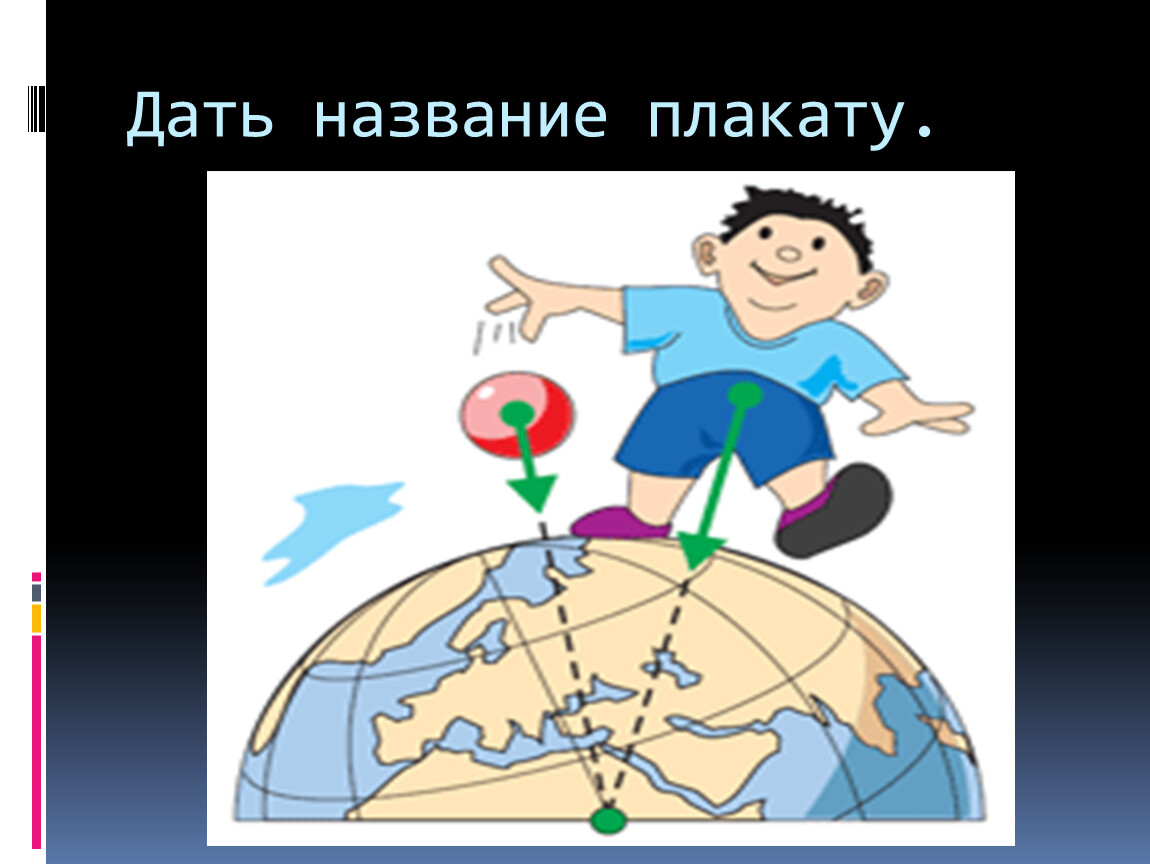 Дать название плакату.